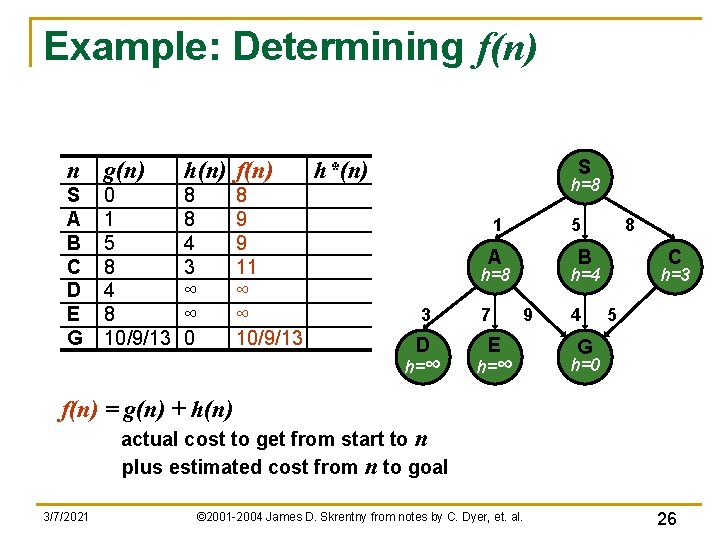 Example: Determining $f(n)$

| $n$ | $g(n)$ | $h(n)$ | $f(n)$ | $h^*(n)$ |
|---|---|---|---|---|
| S | 0 | 8 | 8 | |
| A | 1 | 8 | 9 | |
| B | 5 | 4 | 9 | |
| C | 8 | 3 | 11 | |
| D | 4 | $\infty$ | $\infty$ | |
| E | 8 | $\infty$ | $\infty$ | |
| G | 10/9/13 | 0 | 10/9/13 | |

S $h=8$
1 5 8
A $h=8$
B $h=4$
C $h=3$
3 7 9 4 5
D $h=\infty$
E $h=\infty$
G $h=0$

$f(n) = g(n) + h(n)$
actual cost to get from start to $n$
plus estimated cost from $n$ to goal

3/7/2021 ©2001-2004 James D. Skrentny from notes by C. Dyer, et. al. 26